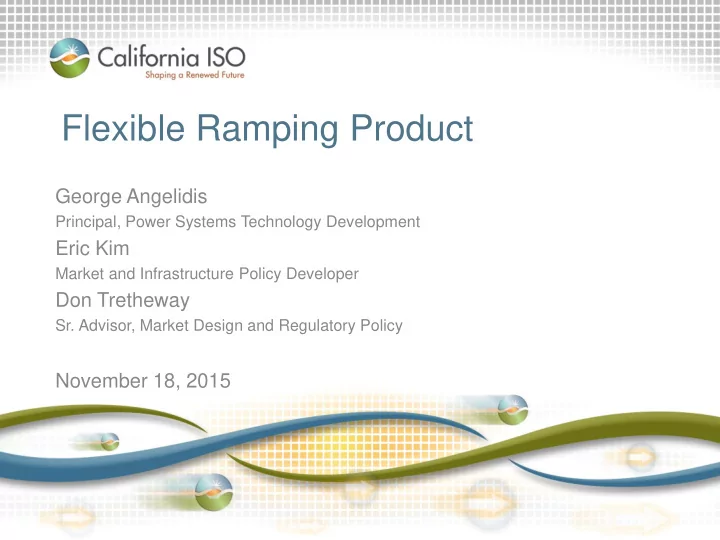 California ISO
Shaping a Renewed Future

Flexible Ramping Product

George Angelidis
Principal, Power Systems Technology Development
Eric Kim
Market and Infrastructure Policy Developer
Don Tretheway
Sr. Advisor, Market Design and Regulatory Policy

November 18, 2015